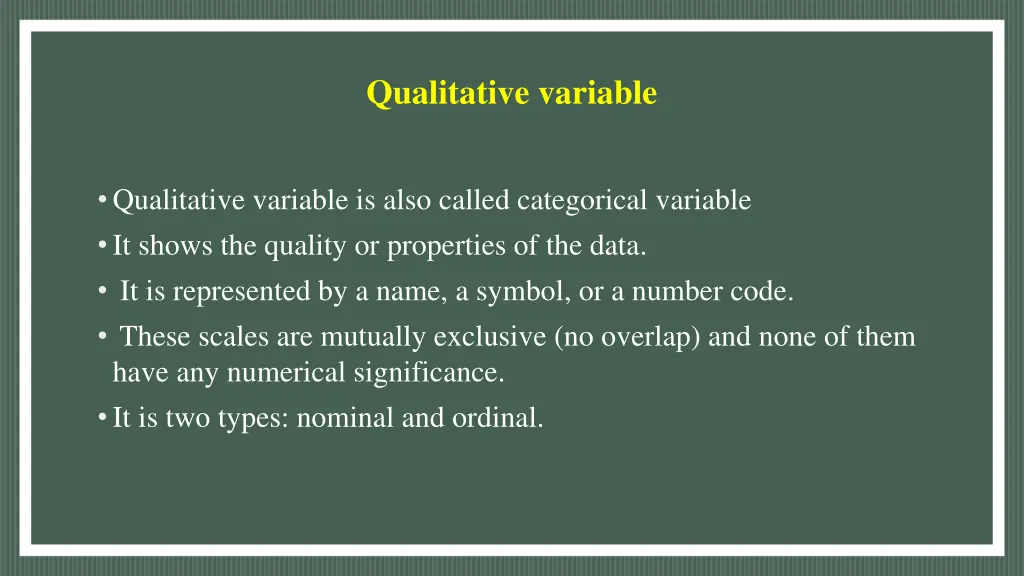 Qualitative variable

• Qualitative variable is also called categorical variable
• It shows the quality or properties of the data.
• It is represented by a name, a symbol, or a number code.
• These scales are mutually exclusive (no overlap) and none of them have any numerical significance.
• It is two types: nominal and ordinal.